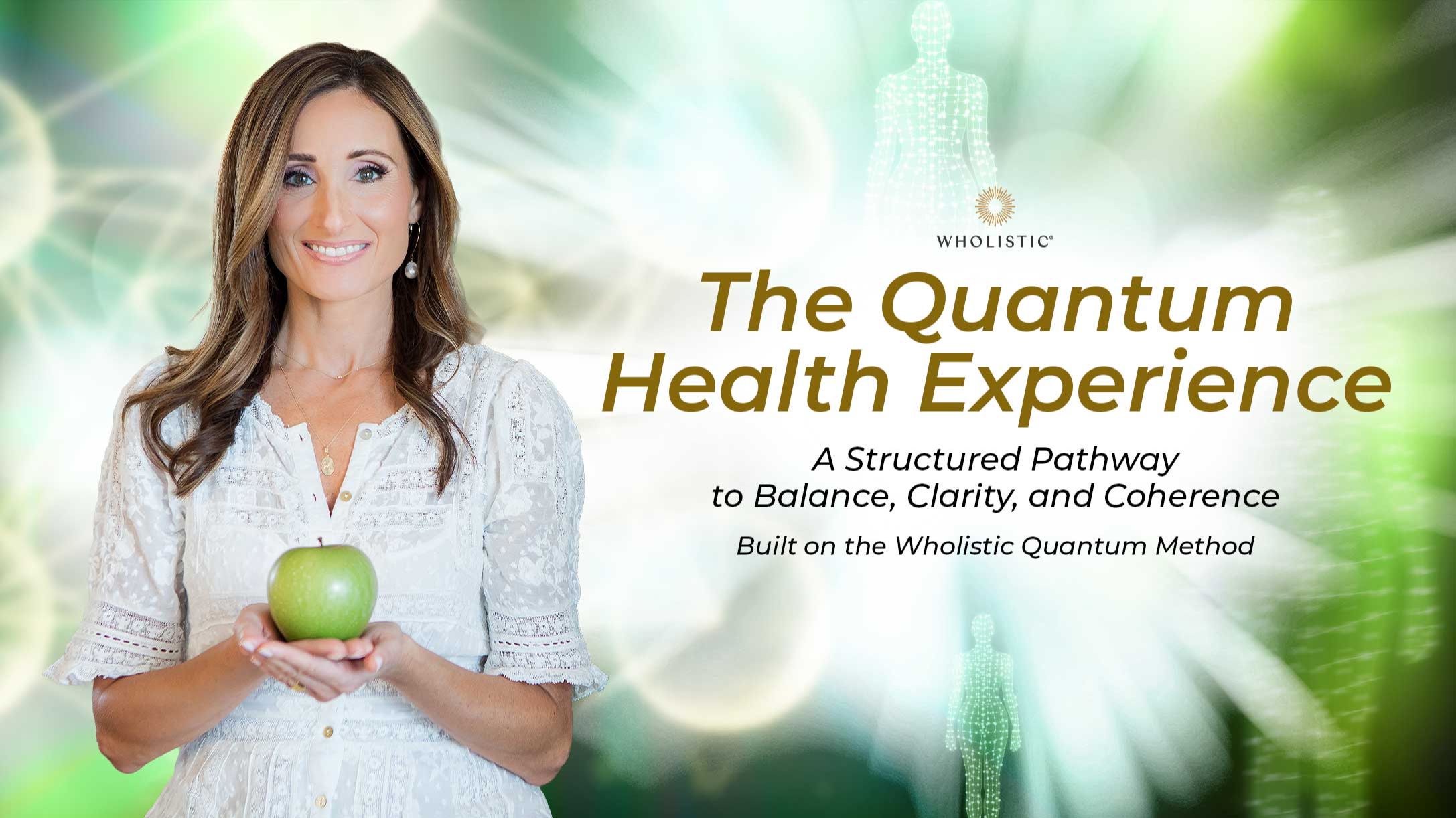 WHOLISTIC®

The Quantum Health Experience

A Structured Pathway to Balance, Clarity, and Coherence

Built on the Wholistic Quantum Method